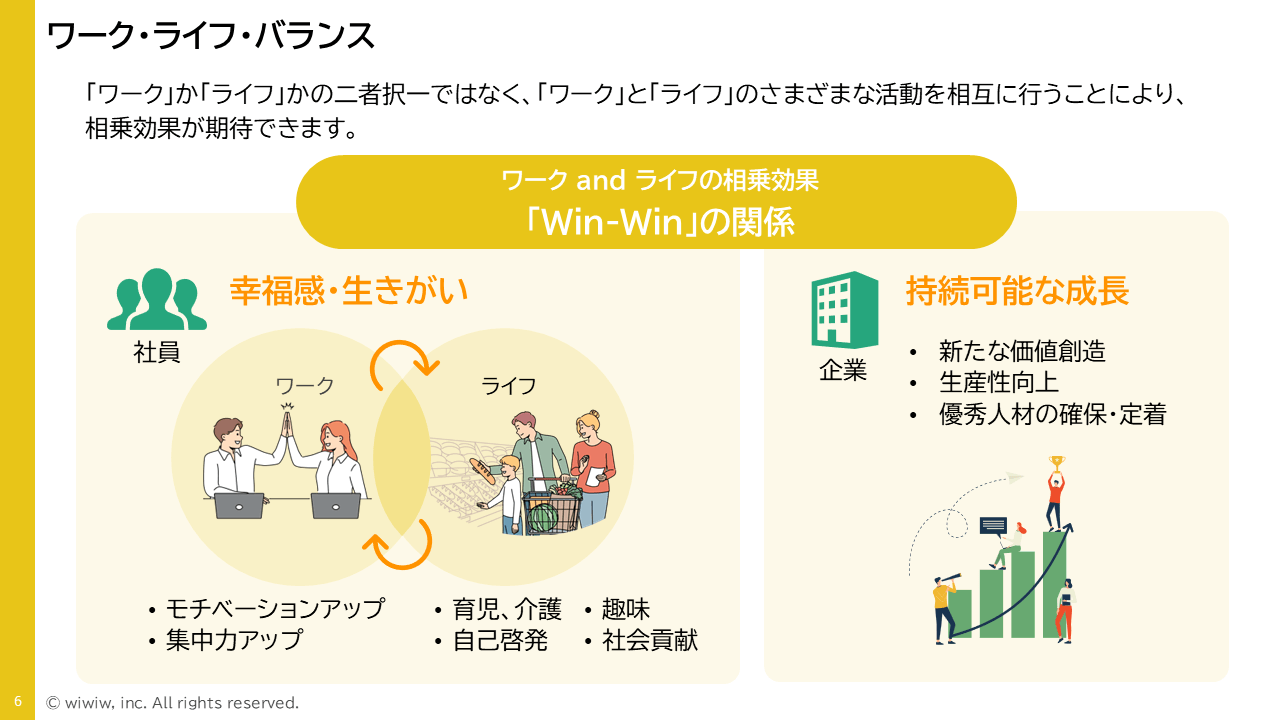 ワーク・ライフ・バランス

「ワーク」か「ライフ」かの二者択一ではなく、「ワーク」と「ライフ」のさまざまな活動を相互に行うことにより、相乗効果が期待できます。

ワーク and ライフの相乗効果
「Win-Win」の関係

幸福感・生きがい

社員

ワーク

ライフ

• モチベーションアップ
• 集中力アップ

• 育児、介護
• 自己啓発

• 趣味
• 社会貢献

持続可能な成長

企業

• 新たな価値創造
• 生産性向上
• 優秀人材の確保・定着

6 © wiwiw, inc. All rights reserved.